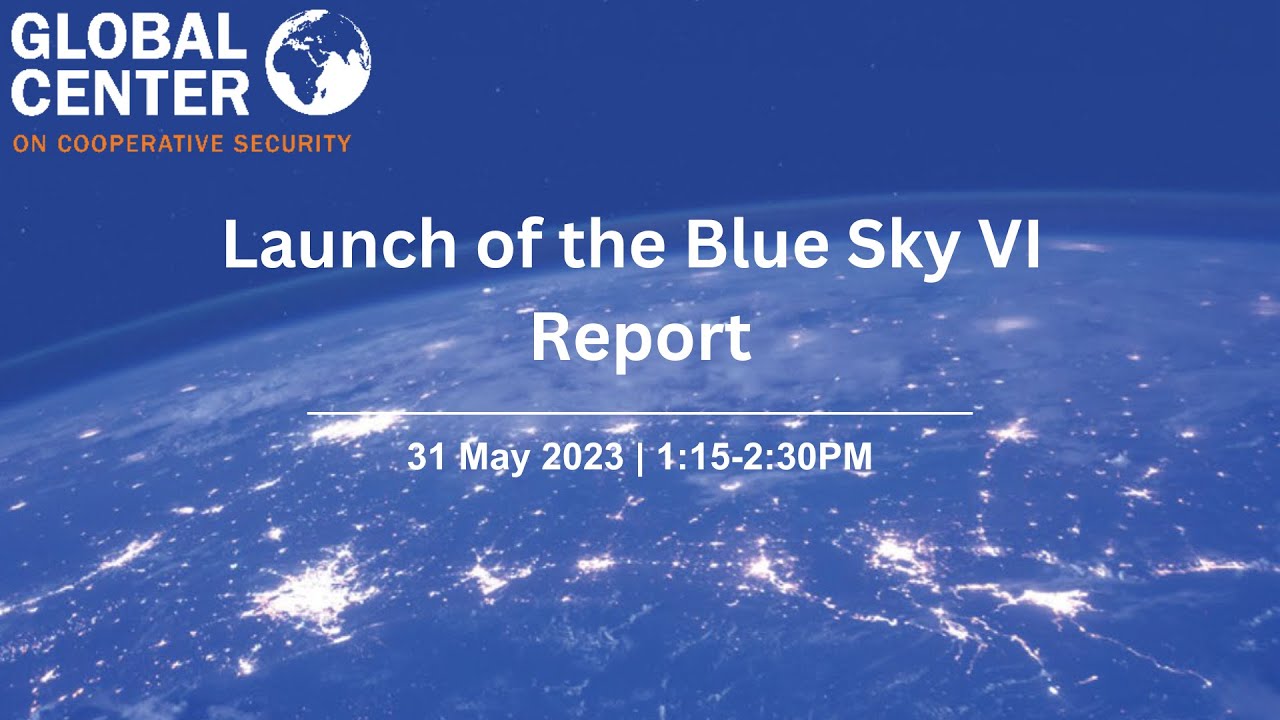 GLOBAL CENTER
ON COOPERATIVE SECURITY

Launch of the Blue Sky VI Report

31 May 2023 | 1:15-2:30PM